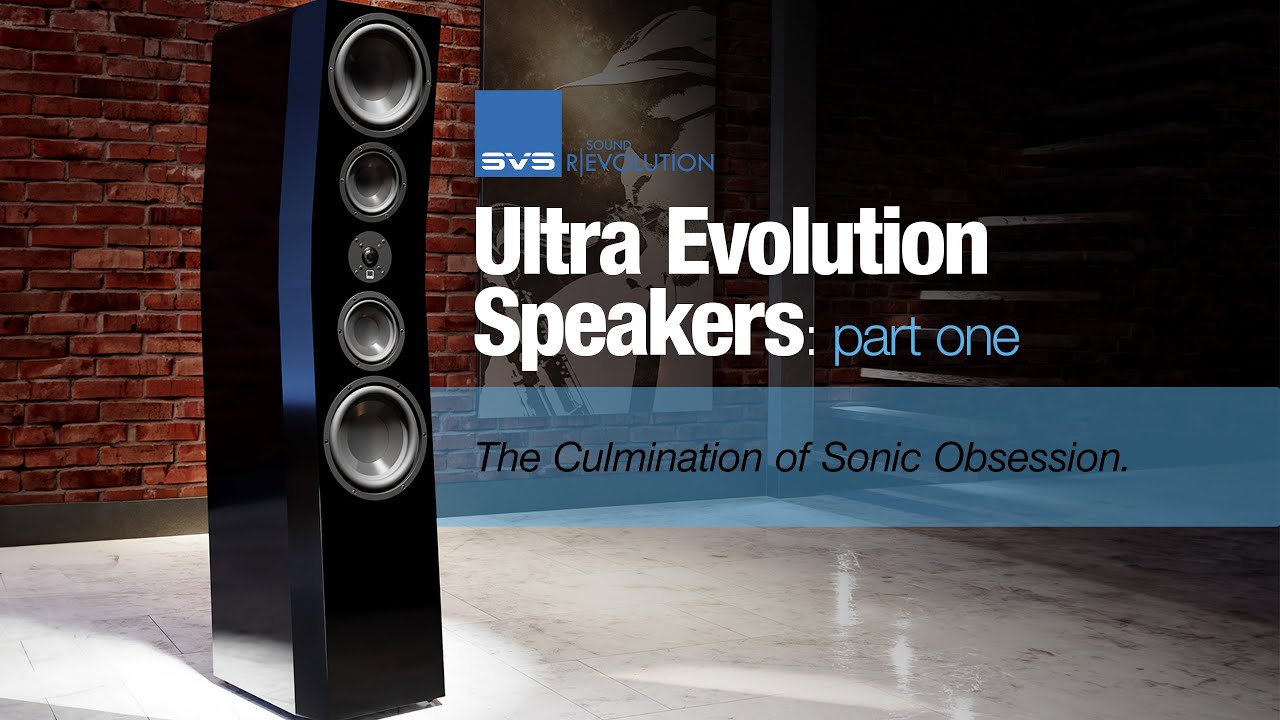 SVS SOUND R|EVOLUTION

Ultra Evolution Speakers: part one

The Culmination of Sonic Obsession.